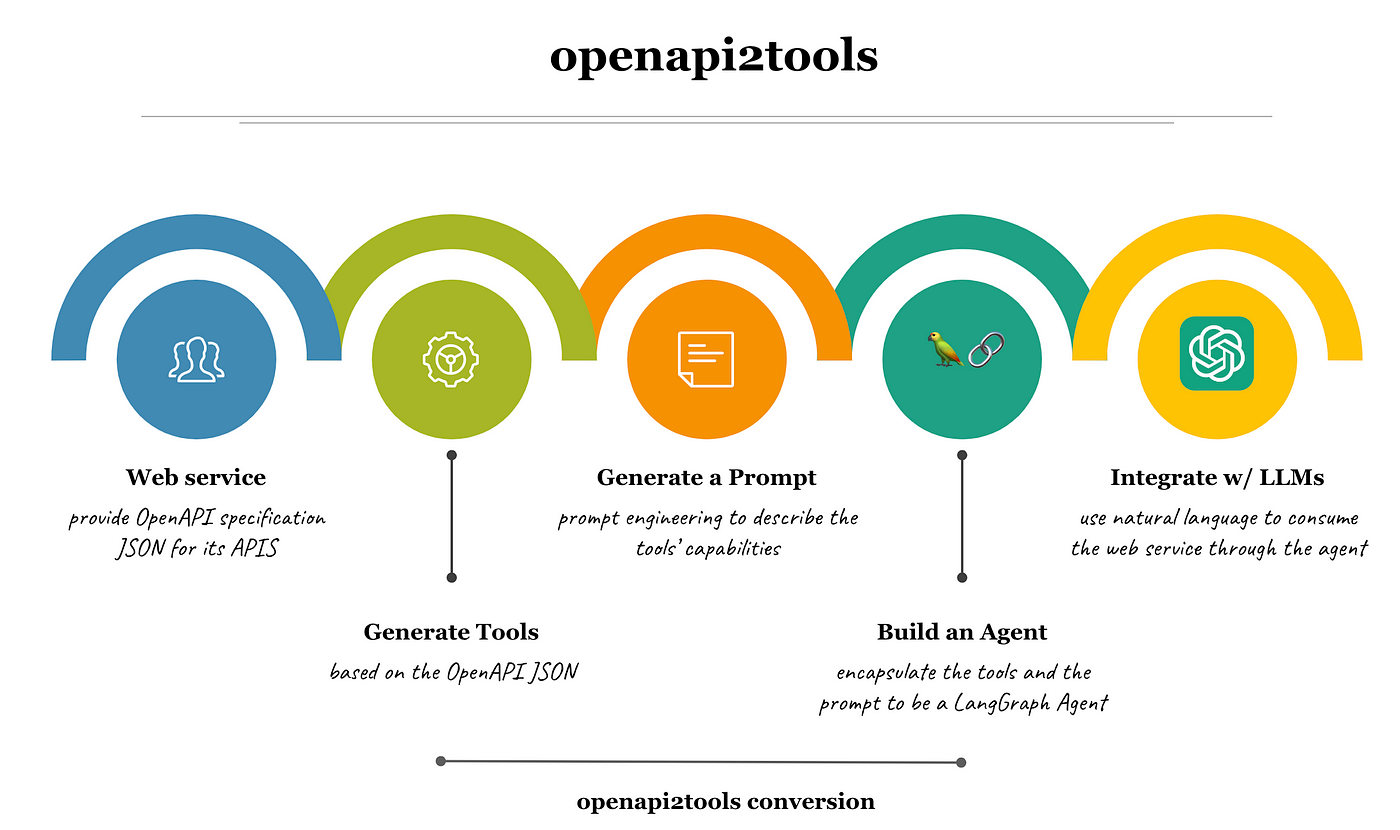 openapi2tools

Web service
provide OpenAPI specification JSON for its APIS

Generate Tools
based on the OpenAPI JSON

Generate a Prompt
prompt engineering to describe the tools' capabilities

Build an Agent
encapsulate the tools and the prompt to be a LangGraph Agent

Integrate w/ LLMs
use natural language to consume the web service through the agent

openapi2tools conversion